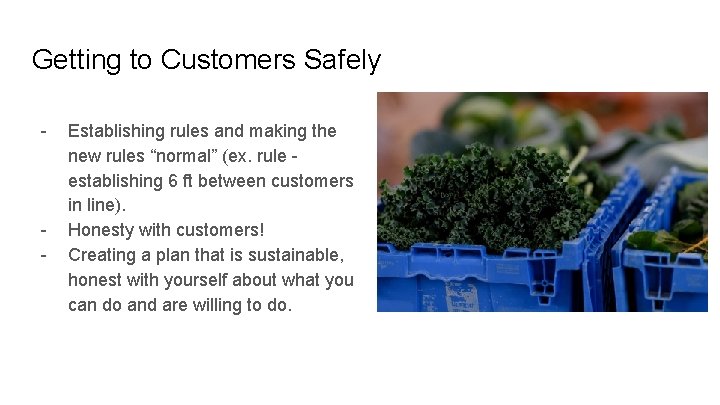 Getting to Customers Safely

- Establishing rules and making the new rules “normal” (ex. rule - establishing 6 ft between customers in line).
- Honesty with customers!
- Creating a plan that is sustainable, honest with yourself about what you can do and are willing to do.